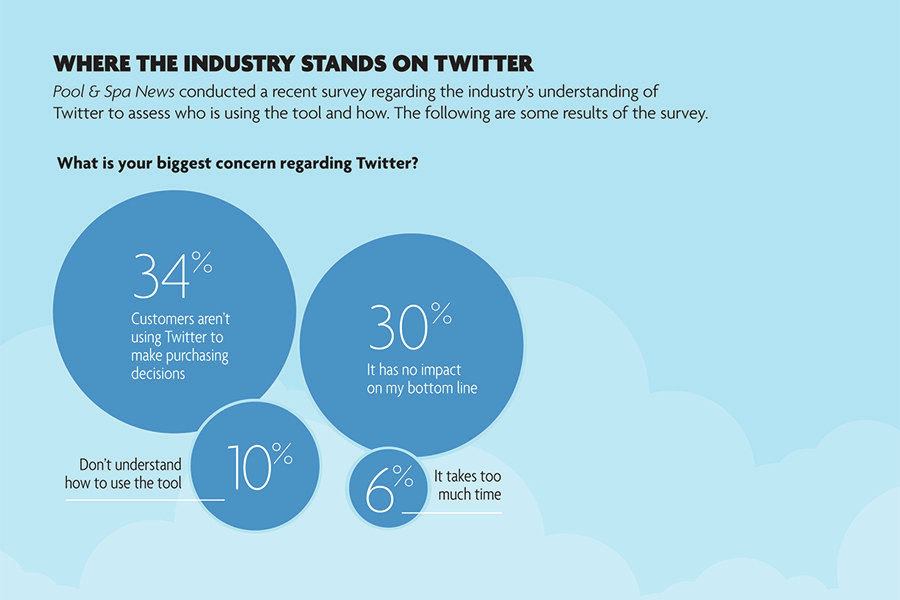 WHERE THE INDUSTRY STANDS ON TWITTER

Pool & Spa News conducted a recent survey regarding the industry's understanding of Twitter to assess who is using the tool and how. The following are some results of the survey.

What is your biggest concern regarding Twitter?

34%
Customers aren't using Twitter to make purchasing decisions

30%
It has no impact on my bottom line

Don't understand how to use the tool
10%

6%
It takes too much time